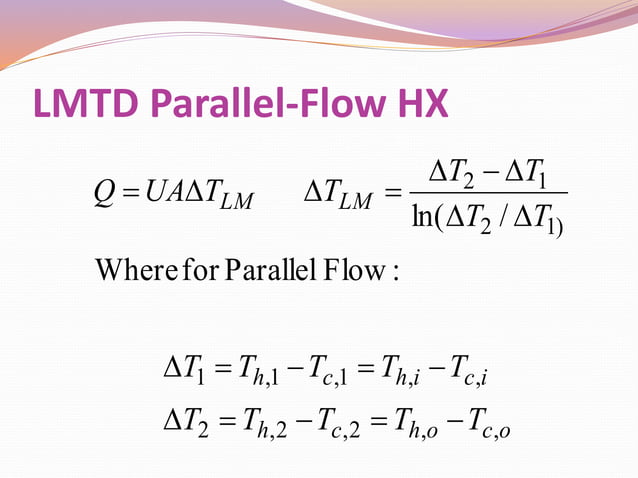 LMTD Parallel-Flow HX

$Q = UA\Delta T_{LM}$ $\Delta T_{LM} = \frac{\Delta T_2 - \Delta T_1}{\ln(\Delta T_2 / \Delta T_{1)}}$

Where for Parallel Flow :

$\Delta T_1 = T_{h,1} - T_{c,1} = T_{h,i} - T_{c,i}$

$\Delta T_2 = T_{h,2} - T_{c,2} = T_{h,o} - T_{c,o}$